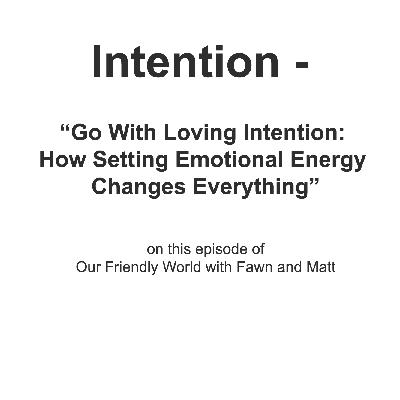 Intention -

“Go With Loving Intention: How Setting Emotional Energy Changes Everything”

on this episode of
Our Friendly World with Fawn and Matt